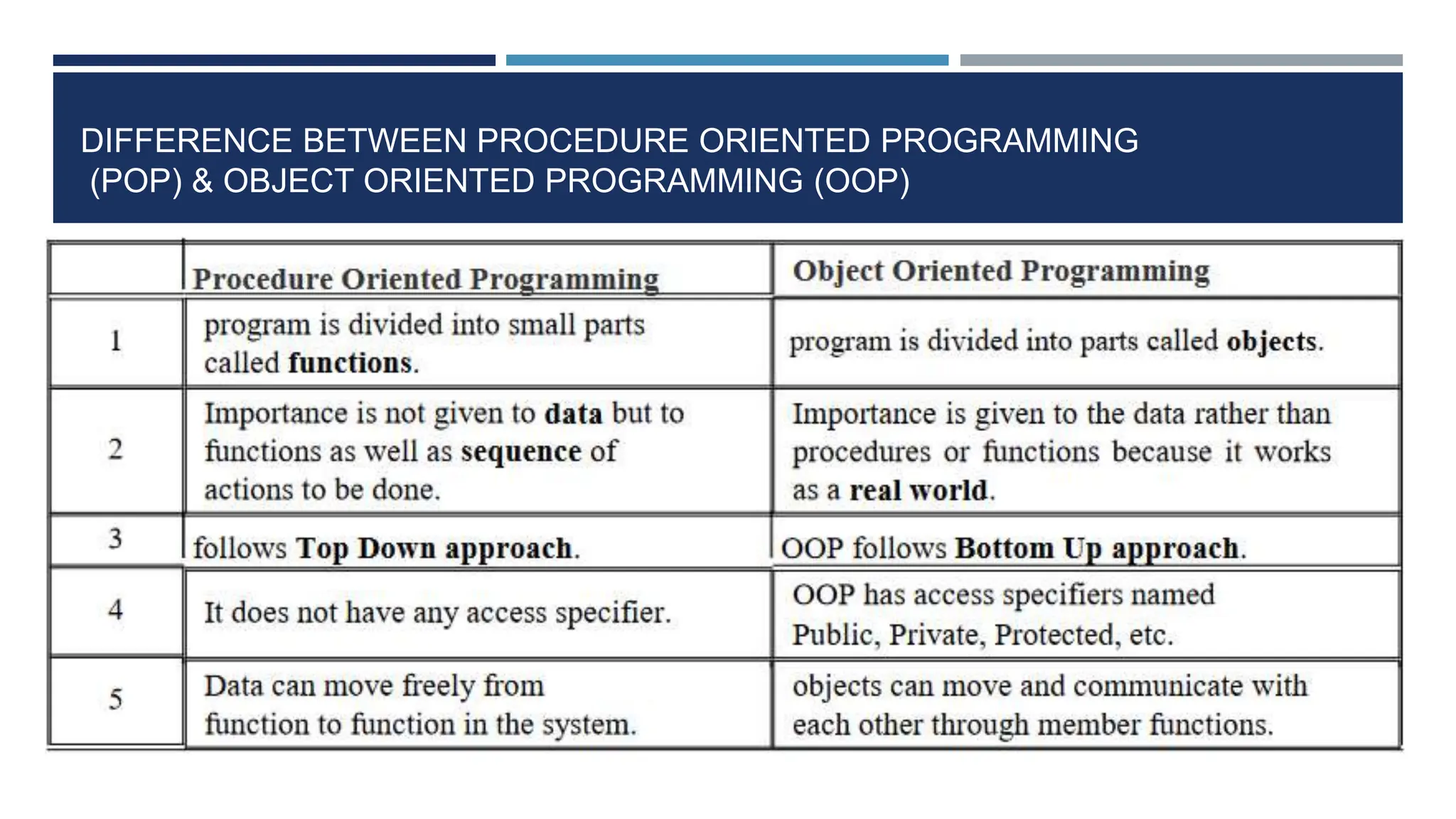 DIFFERENCE BETWEEN PROCEDURE ORIENTED PROGRAMMING (POP) & OBJECT ORIENTED PROGRAMMING (OOP)

| | Procedure Oriented Programming | Object Oriented Programming |
|---|---|---|
| 1 | program is divided into small parts called functions. | program is divided into parts called objects. |
| 2 | Importance is not given to data but to functions as well as sequence of actions to be done. | Importance is given to the data rather than procedures or functions because it works as a real world. |
| 3 | follows Top Down approach. | OOP follows Bottom Up approach. |
| 4 | It does not have any access specifier. | OOP has access specifiers named Public, Private, Protected, etc. |
| 5 | Data can move freely from function to function in the system. | objects can move and communicate with each other through member functions. |